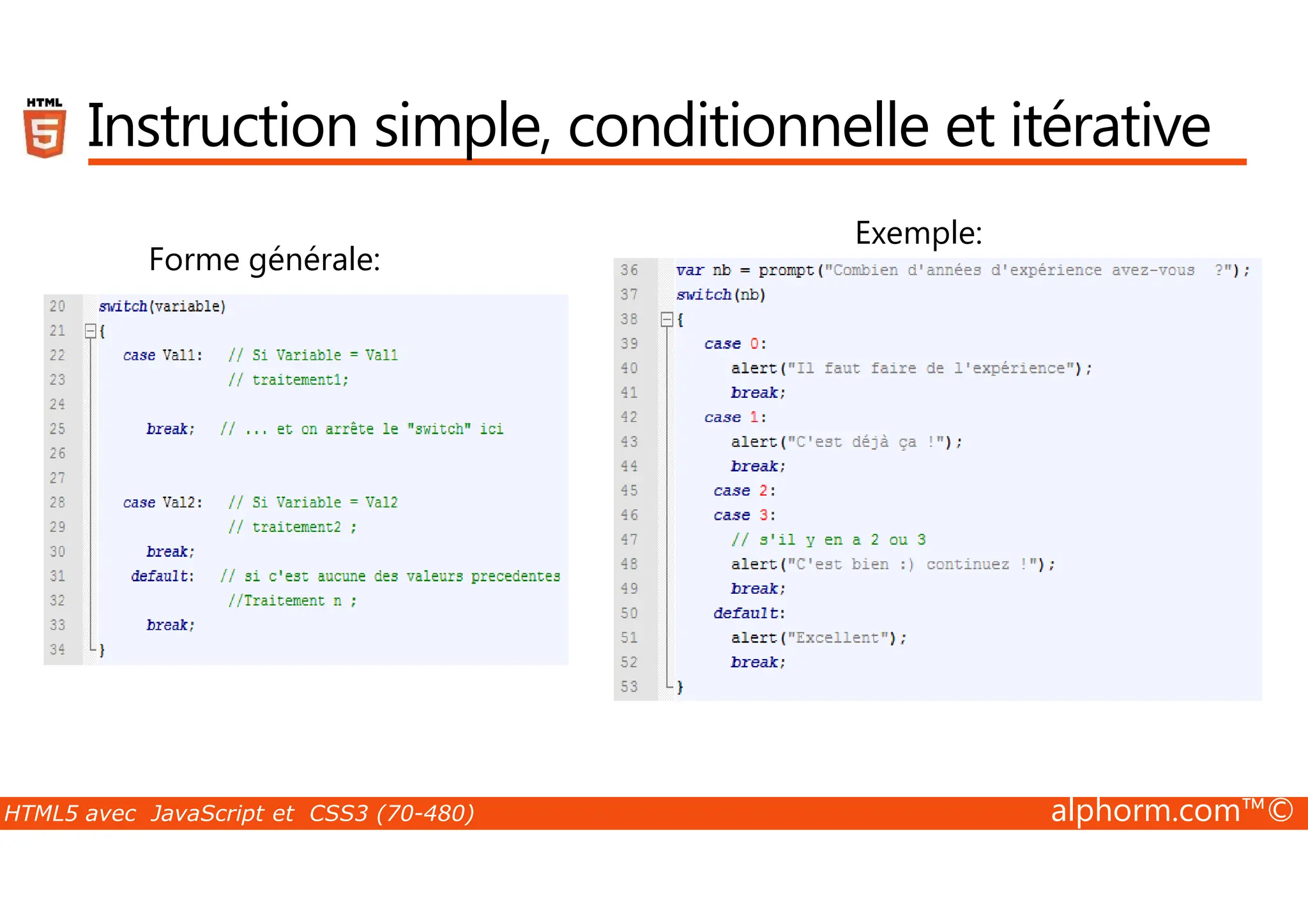 HTML 5

Instruction simple, conditionnelle et itérative

Forme générale:

20 switch(variable)
21 {
22 case Val1: // Si Variable = Val1
23 // traitement1;
24
25 break; // ... et on arrête le "switch" ici
26
27
28 case Val2: // Si Variable = Val2
29 // traitement2 ;
30 break;
31 default: // si c'est aucune des valeurs precedentes
32 //Traitement n ;
33 break;
34 }

Exemple:

36 var nb = prompt("Combien d'années d'expérience avez-vous ?");
37 switch(nb)
38 {
39 case 0:
40 alert("Il faut faire de l'expérience");
41 break;
42 case 1:
43 alert("C'est déjà ça !");
44 break;
45 case 2:
46 case 3:
47 // s'il y en a 2 ou 3
48 alert("C'est bien :) continuez !");
49 break;
50 default:
51 alert("Excellent");
52 break;
53 }

HTML5 avec JavaScript et CSS3 (70-480)
alphorm.com™©